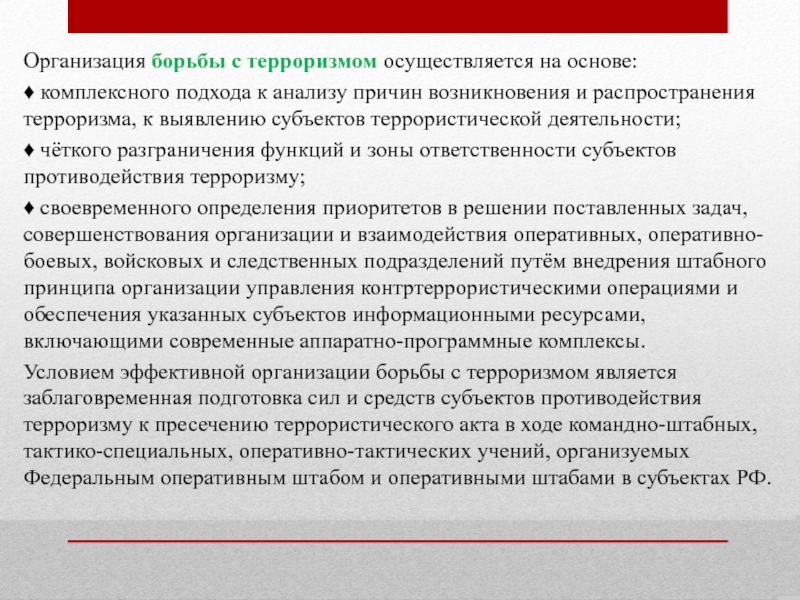 Организация борьбы с терроризмом осуществляется на основе:

♦ комплексного подхода к анализу причин возникновения и распространения терроризма, к выявлению субъектов террористической деятельности;

♦ чёткого разграничения функций и зоны ответственности субъектов противодействия терроризму;

♦ своевременного определения приоритетов в решении поставленных задач, совершенствования организации и взаимодействия оперативных, оперативно-боевых, войсковых и следственных подразделений путём внедрения штабного принципа организации управления контртеррористическими операциями и обеспечения указанных субъектов информационными ресурсами, включающими современные аппаратно-программные комплексы.

Условием эффективной организации борьбы с терроризмом является заблаговременная подготовка сил и средств субъектов противодействия терроризму к пресечению террористического акта в ходе командно-штабных, тактико-специальных, оперативно-тактических учений, организуемых Федеральным оперативным штабом и оперативными штабами в субъектах РФ.